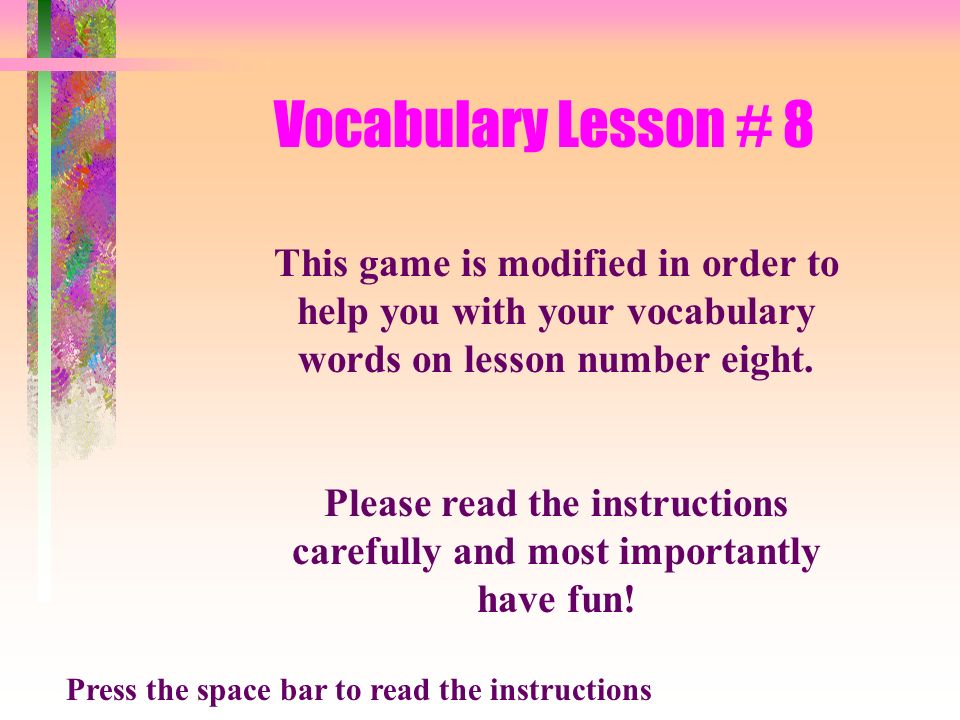 Vocabulary Lesson # 8

This game is modified in order to help you with your vocabulary words on lesson number eight.

Please read the instructions carefully and most importantly have fun!

Press the space bar to read the instructions